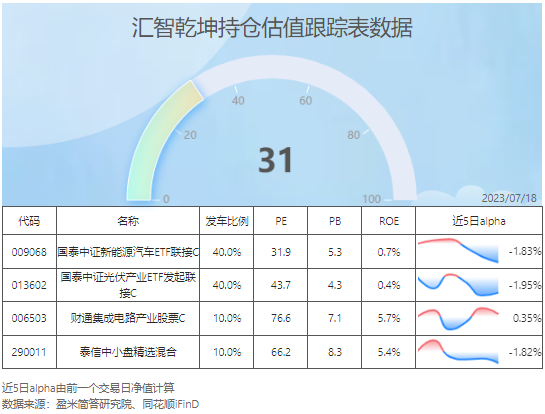 汇智乾坤持仓估值跟踪表数据

0
20
40
60
80
100

31

2023/07/18

| 代码 | 名称 | 发车比例 | PE | PB | ROE | 近5日alpha |
|---|---|---|---|---|---|---|
| 009068 | 国泰中证新能源汽车ETF联接C | 40.0% | 31.9 | 5.3 | 0.7% | -1.83% |
| 013602 | 国泰中证光伏产业ETF发起联接C | 40.0% | 43.7 | 4.3 | 0.4% | -1.95% |
| 006503 | 财通集成电路产业股票C | 10.0% | 76.6 | 7.1 | 5.7% | 0.35% |
| 290011 | 泰信中小盘精选混合 | 10.0% | 66.2 | 8.3 | 5.4% | -1.82% |

近5日alpha由前一个交易日净值计算
数据来源：盈米简答研究院、同花顺iFinD